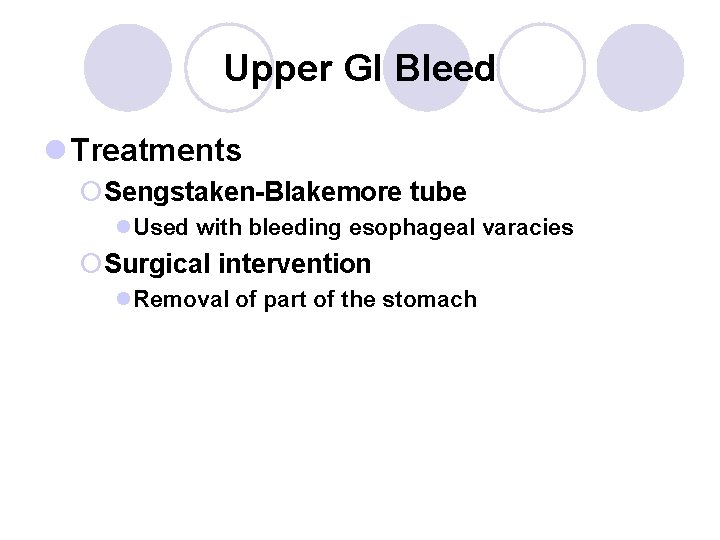 Upper GI Bleed

Treatments

Sengstaken-Blakemore tube

Used with bleeding esophageal varacies

Surgical intervention

Removal of part of the stomach